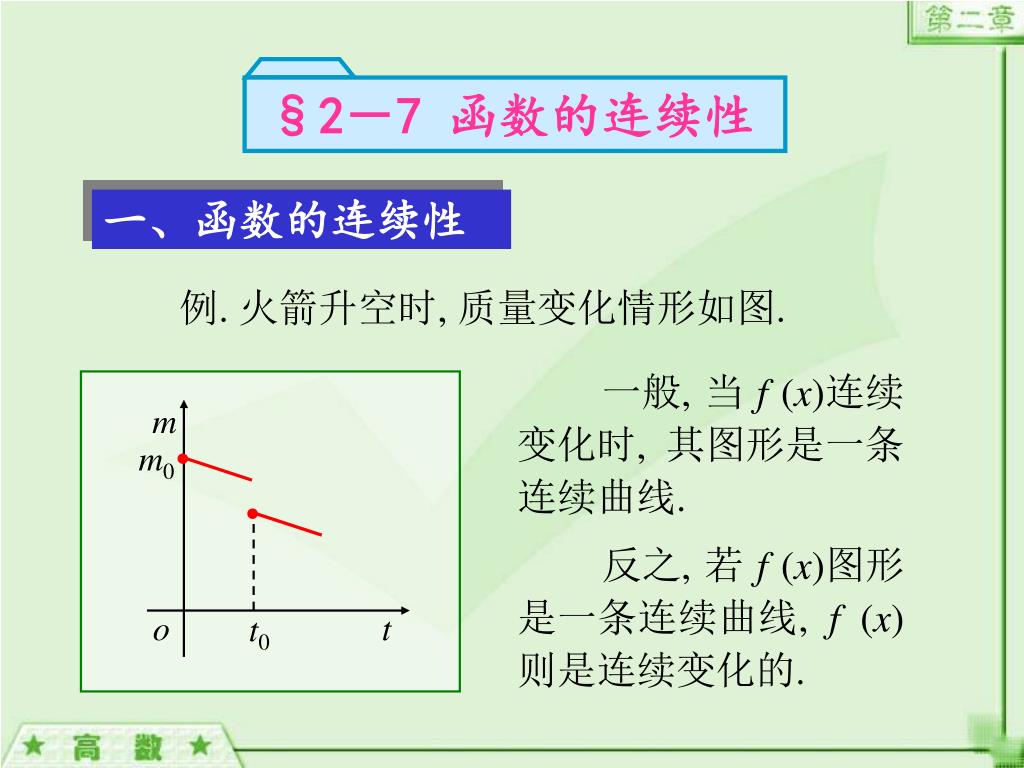 第二章

§2—7 函数的连续性

一、函数的连续性

例. 火箭升空时, 质量变化情形如图.

$m$
$m_0$
$o$
$t_0$
$t$

一般, 当 $f(x)$连续变化时, 其图形是一条连续曲线.

反之, 若 $f(x)$图形是一条连续曲线, $f(x)$则是连续变化的.

★ 高 数 ★